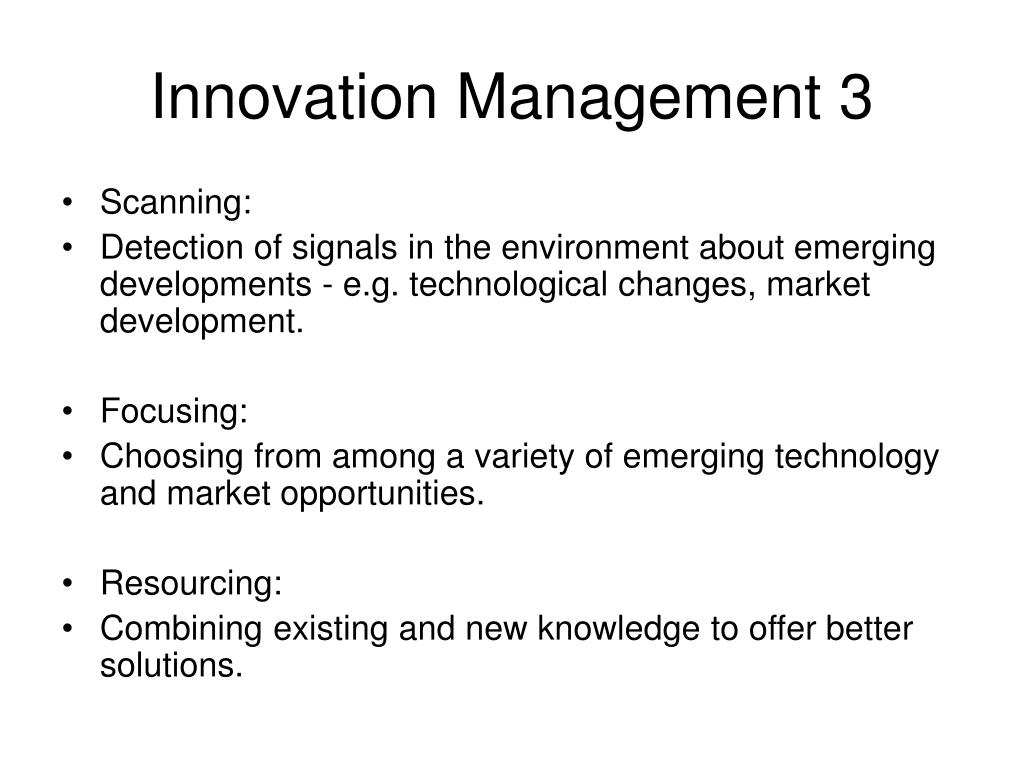 Innovation Management 3

• Scanning:
• Detection of signals in the environment about emerging developments - e.g. technological changes, market development.

• Focusing:
• Choosing from among a variety of emerging technology and market opportunities.

• Resourcing:
• Combining existing and new knowledge to offer better solutions.